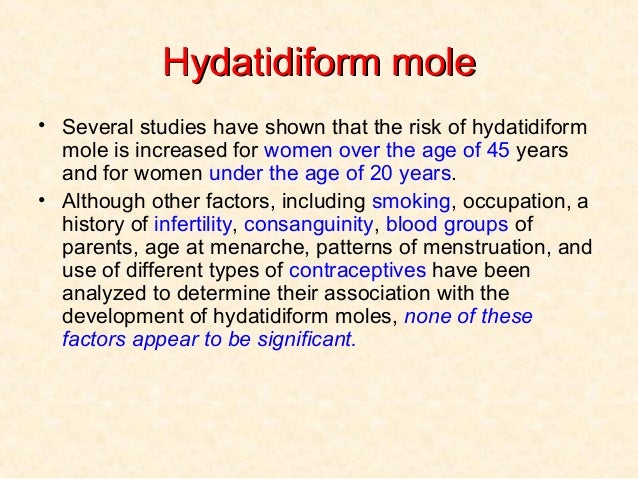 Hydatidiform mole

• Several studies have shown that the risk of hydatidiform mole is increased for women over the age of 45 years and for women under the age of 20 years.
• Although other factors, including smoking, occupation, a history of infertility, consanguinity, blood groups of parents, age at menarche, patterns of menstruation, and use of different types of contraceptives have been analyzed to determine their association with the development of hydatidiform moles, none of these factors appear to be significant.